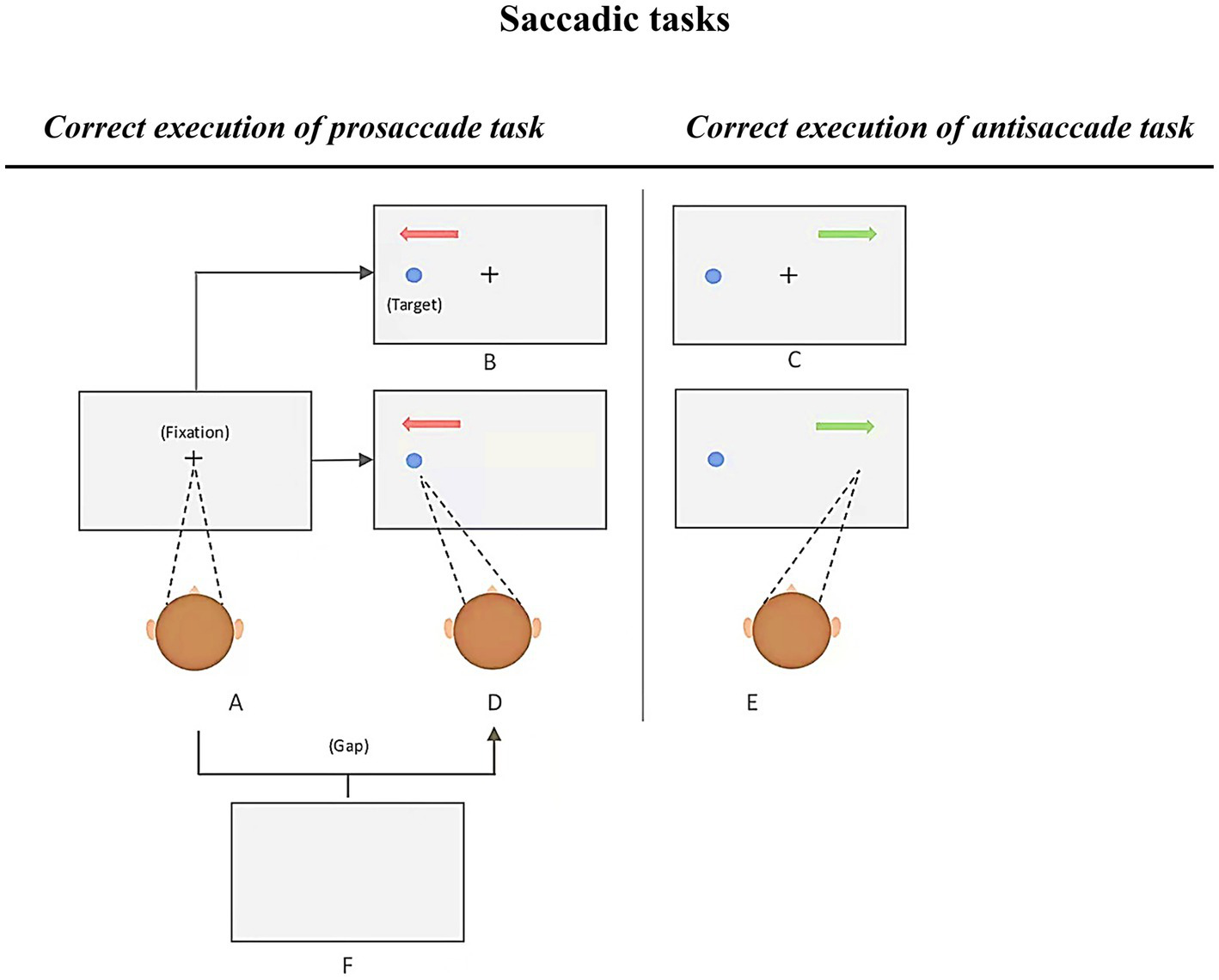 Saccadic tasks

Correct execution of prosaccade task

Correct execution of antisaccade task

(Target)

B

C

(Fixation)

A

D

E

(Gap)

F